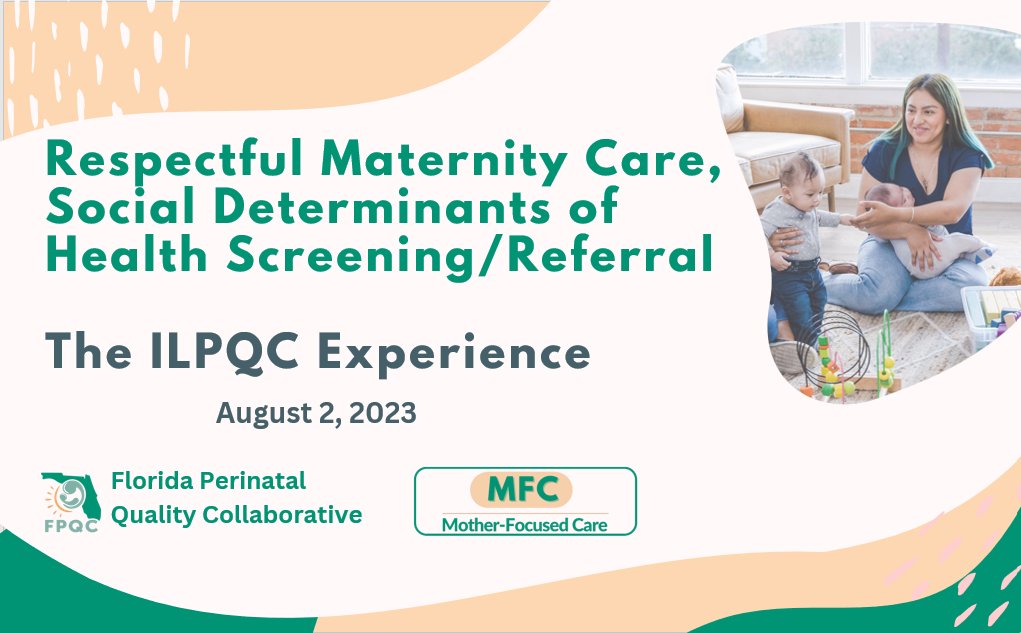 Respectful Maternity Care, Social Determinants of Health Screening/Referral

The ILPQC Experience

August 2, 2023

FPQC

Florida Perinatal Quality Collaborative

MFC
Mother-Focused Care